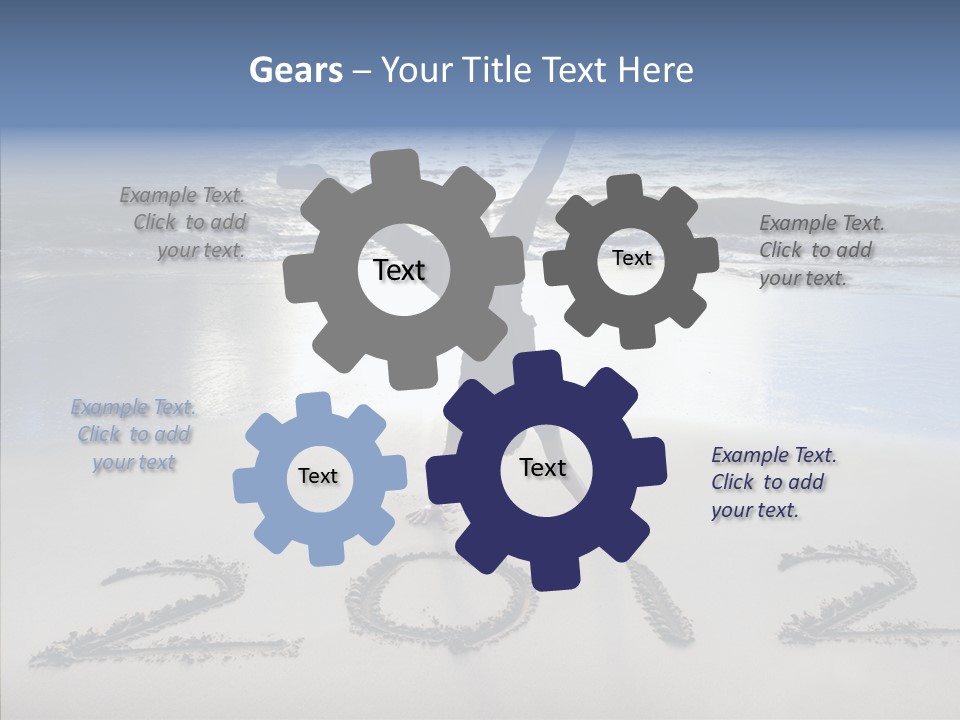 Gears – Your Title Text Here

Example Text. Click to add your text.

Text

Text

Example Text. Click to add your text.

Example Text. Click to add your text

Text

Text

Example Text. Click to add your text.

2012